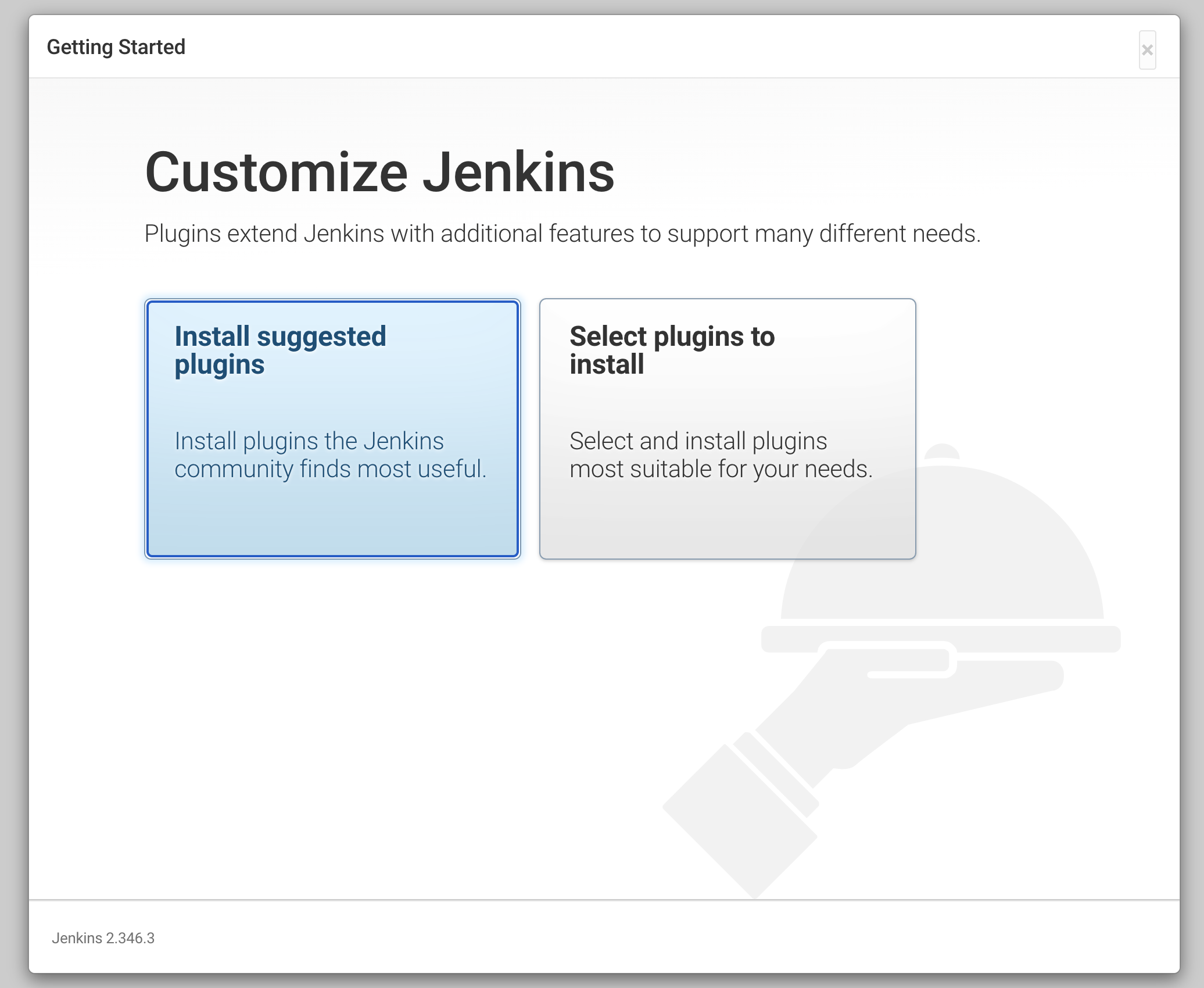 Getting Started

×

Customize Jenkins

Plugins extend Jenkins with additional features to support many different needs.

Install suggested plugins

Install plugins the Jenkins community finds most useful.

Select plugins to install

Select and install plugins most suitable for your needs.

Jenkins 2.346.3